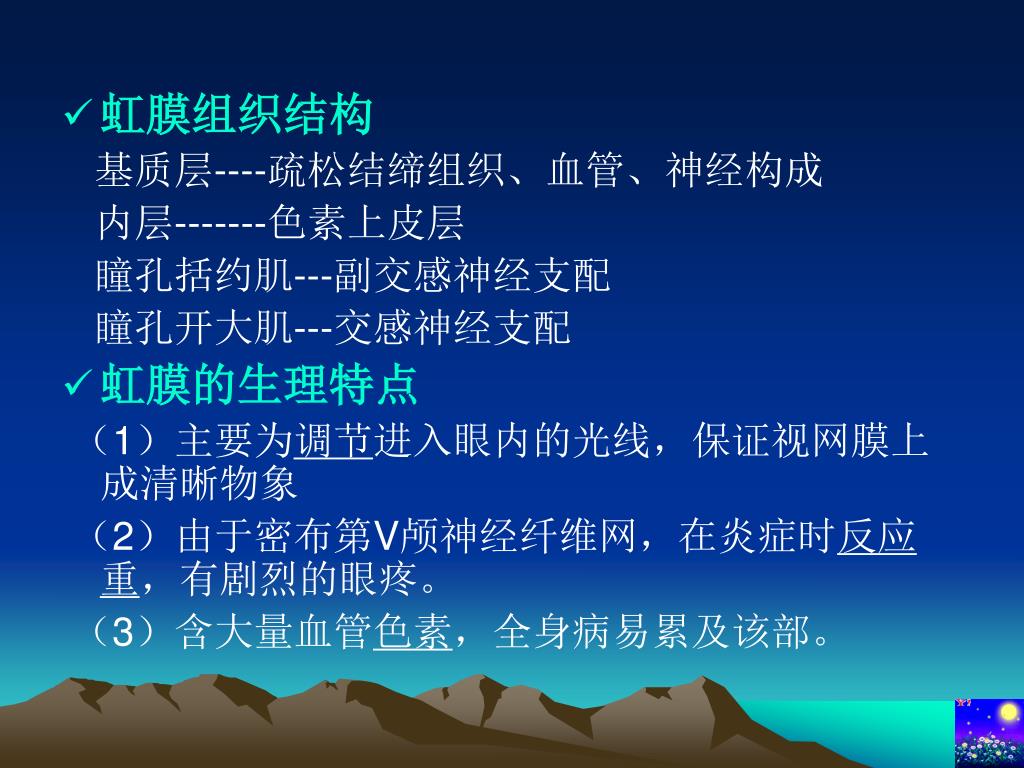 ✓虹膜组织结构

基质层----疏松结缔组织、血管、神经构成

内层-------色素上皮层

瞳孔括约肌---副交感神经支配

瞳孔开大肌---交感神经支配

✓虹膜的生理特点

（1）主要为调节进入眼内的光线，保证视网膜上成清晰物象

（2）由于密布第V颅神经纤维网，在炎症时反应重，有剧烈的眼疼。

（3）含大量血管色素，全身病易累及该部。